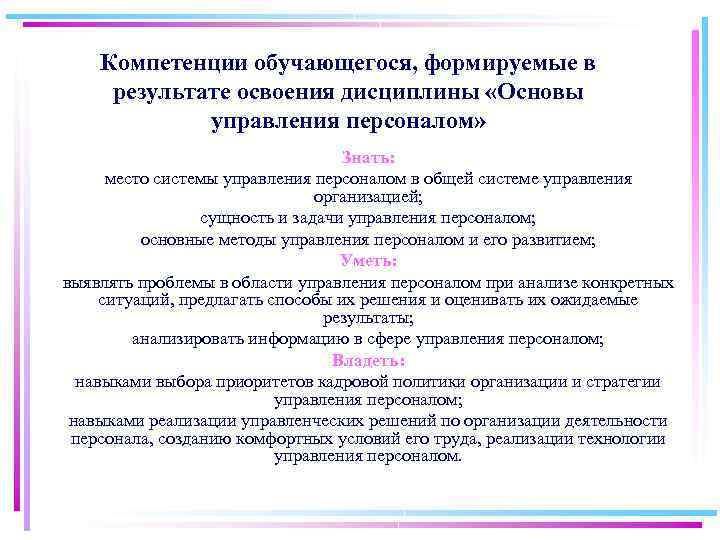 Компетенции обучающегося, формируемые в результате освоения дисциплины «Основы управления персоналом»

Знать:

место системы управления персоналом в общей системе управления организацией;

сущность и задачи управления персоналом;

основные методы управления персоналом и его развитием;

Уметь:

выявлять проблемы в области управления персоналом при анализе конкретных ситуаций, предлагать способы их решения и оценивать их ожидаемые результаты;

анализировать информацию в сфере управления персоналом;

Владеть:

навыками выбора приоритетов кадровой политики организации и стратегии управления персоналом;

навыками реализации управленческих решений по организации деятельности персонала, созданию комфортных условий его труда, реализации технологии управления персоналом.